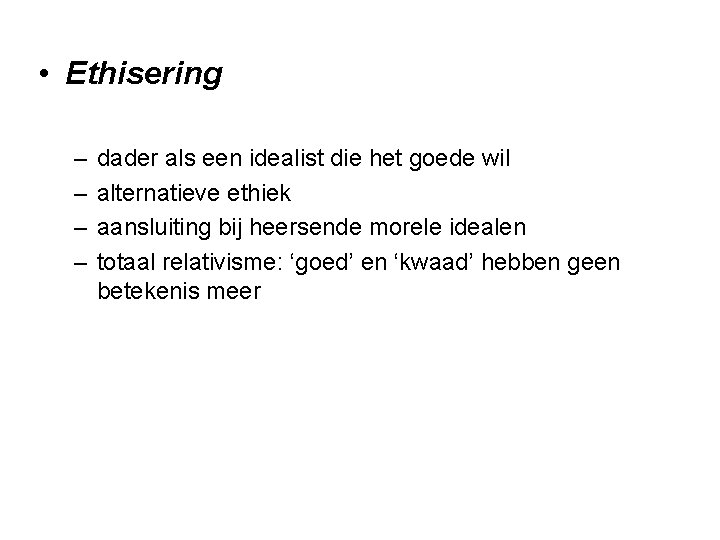 • Ethisering

– dader als een idealist die het goede wil
– alternatieve ethiek
– aansluiting bij heersende morele idealen
– totaal relativisme: ‘goed’ en ‘kwaad’ hebben geen betekenis meer